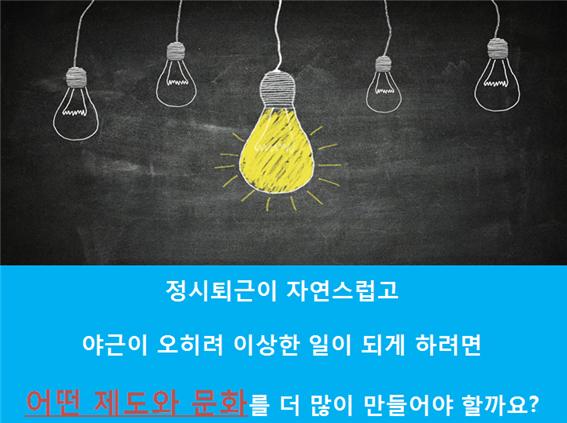 정시퇴근이 자연스럽고

야근이 오히려 이상한 일이 되게 하려면

어떤 제도와 문화를 더 많이 만들어야 할까요?